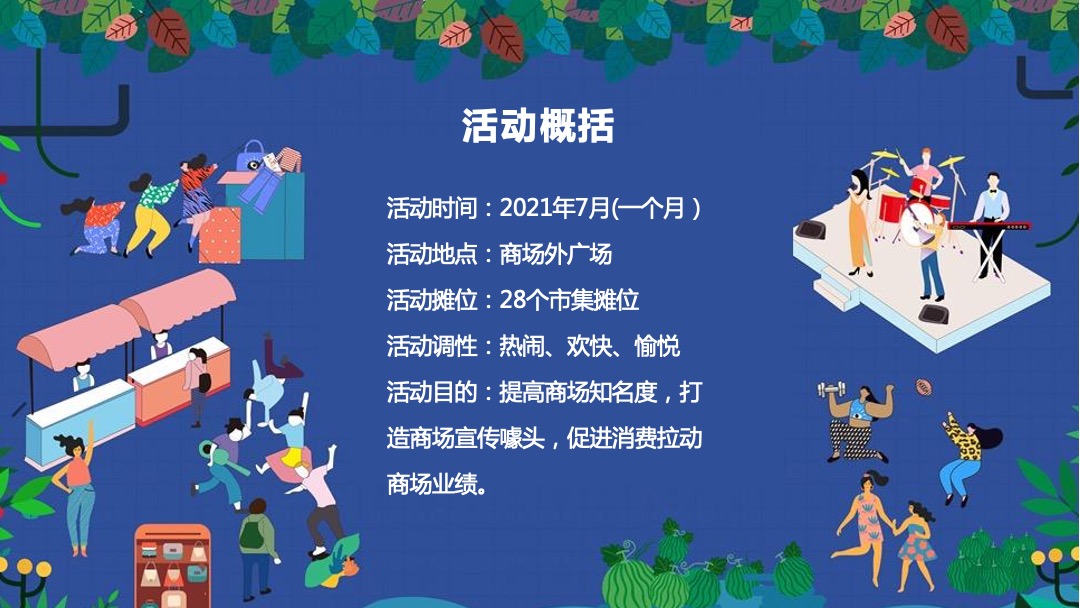 活动概括

活动时间：2021年7月(一个月)
活动地点：商场外广场
活动摊位：28个市集摊位
活动调性：热闹、欢快、愉悦
活动目的：提高商场知名度，打造商场宣传噱头，促进消费拉动商场业绩。